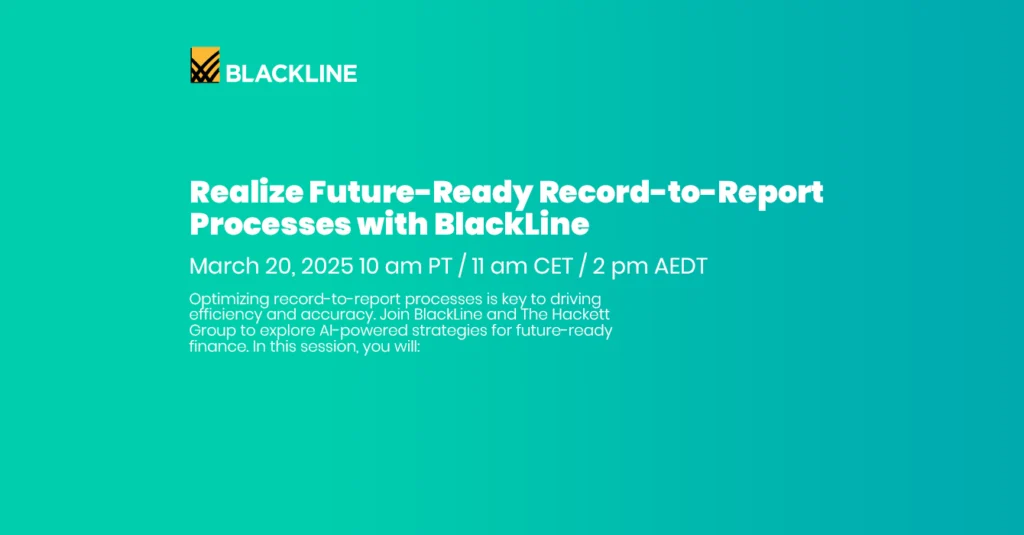 BLACKLINE

Realize Future-Ready Record-to-Report Processes with BlackLine

March 20, 2025 10 am PT / 11 am CET / 2 pm AEDT

Optimizing record-to-report processes is key to driving efficiency and accuracy. Join BlackLine and The Hackett Group to explore AI-powered strategies for future-ready finance. In this session, you will: